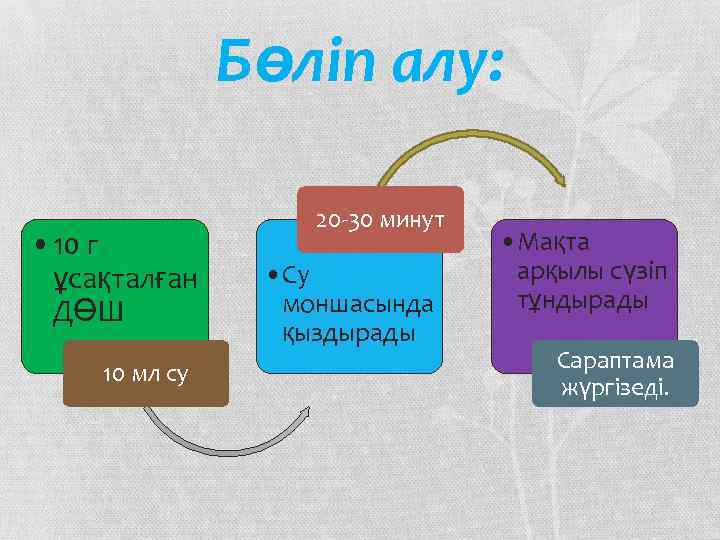 Бөліп алу:

• 10 г ұсақталған ДӨШ

10 мл су

20-30 минут

• Су моншасында қыздырады

• Мақта арқылы сүзіп тұндырады

Сараптама жүргізеді.